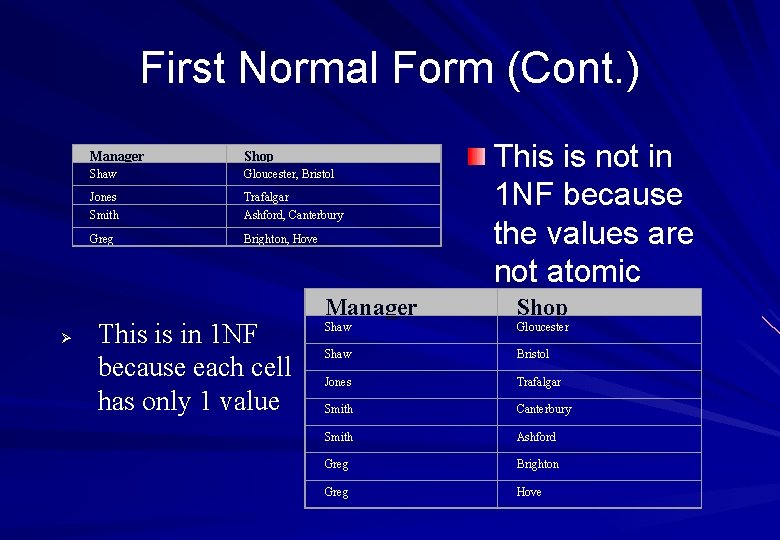 First Normal Form (Cont.)

| Manager | Shop |
|---|---|
| Shaw | Gloucester, Bristol |
| Jones | Trafalgar |
| Smith | Ashford, Canterbury |
| Greg | Brighton, Hove |

This is not in 1NF because the values are not atomic

This is in 1NF because each cell has only 1 value

| Manager | Shop |
|---|---|
| Shaw | Gloucester |
| Shaw | Bristol |
| Jones | Trafalgar |
| Smith | Canterbury |
| Smith | Ashford |
| Greg | Brighton |
| Greg | Hove |